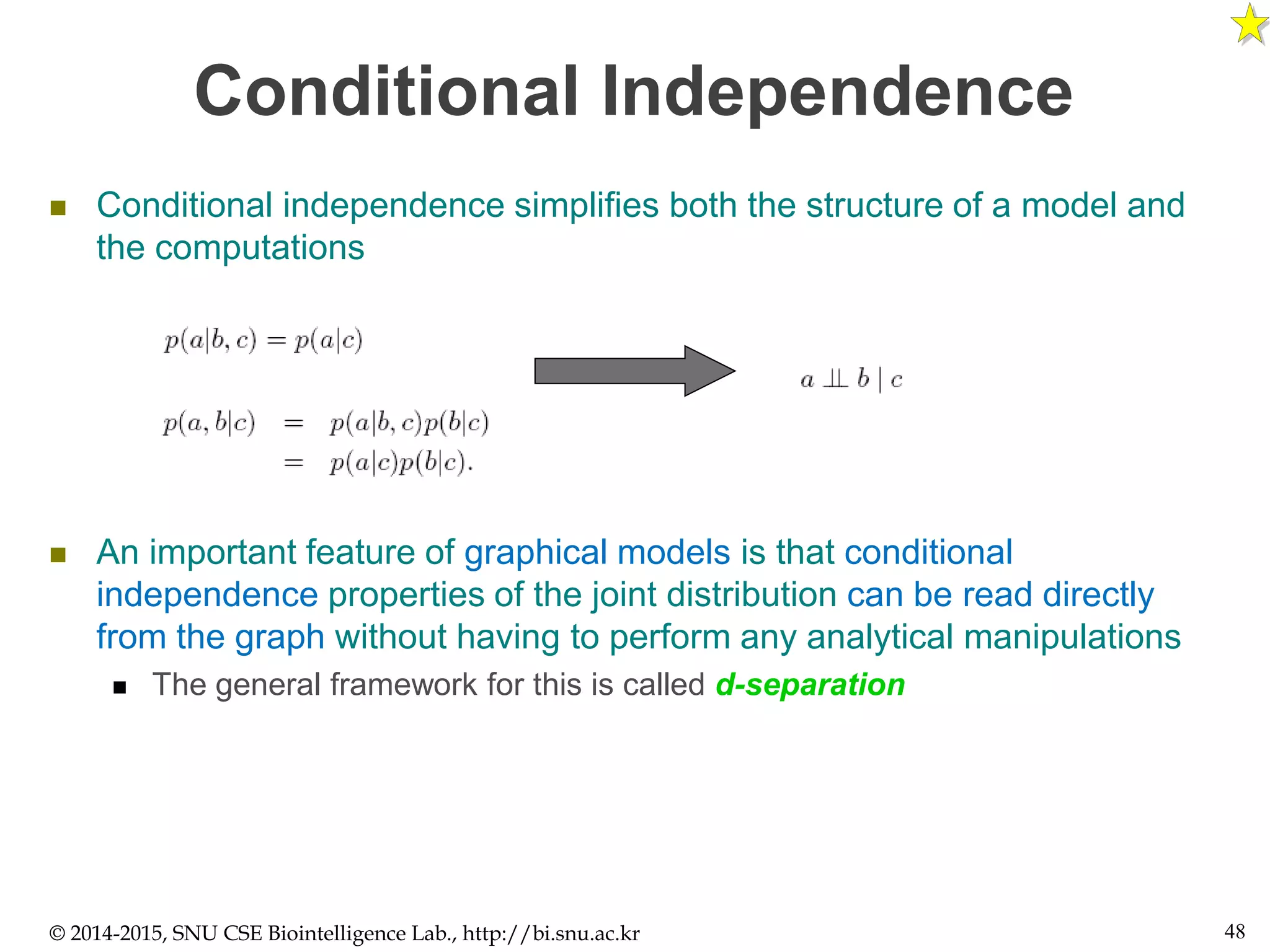 Conditional Independence

Conditional independence simplifies both the structure of a model and the computations

$p(a|b,c) = p(a|c)$

$p(a,b|c) = p(a|b,c)p(b|c)$
$= p(a|c)p(b|c).$

$a \perp\!\!\!\perp b \mid c$

An important feature of graphical models is that conditional independence properties of the joint distribution can be read directly from the graph without having to perform any analytical manipulations

The general framework for this is called d-separation

© 2014-2015, SNU CSE Biointelligence Lab., http://bi.snu.ac.kr

48